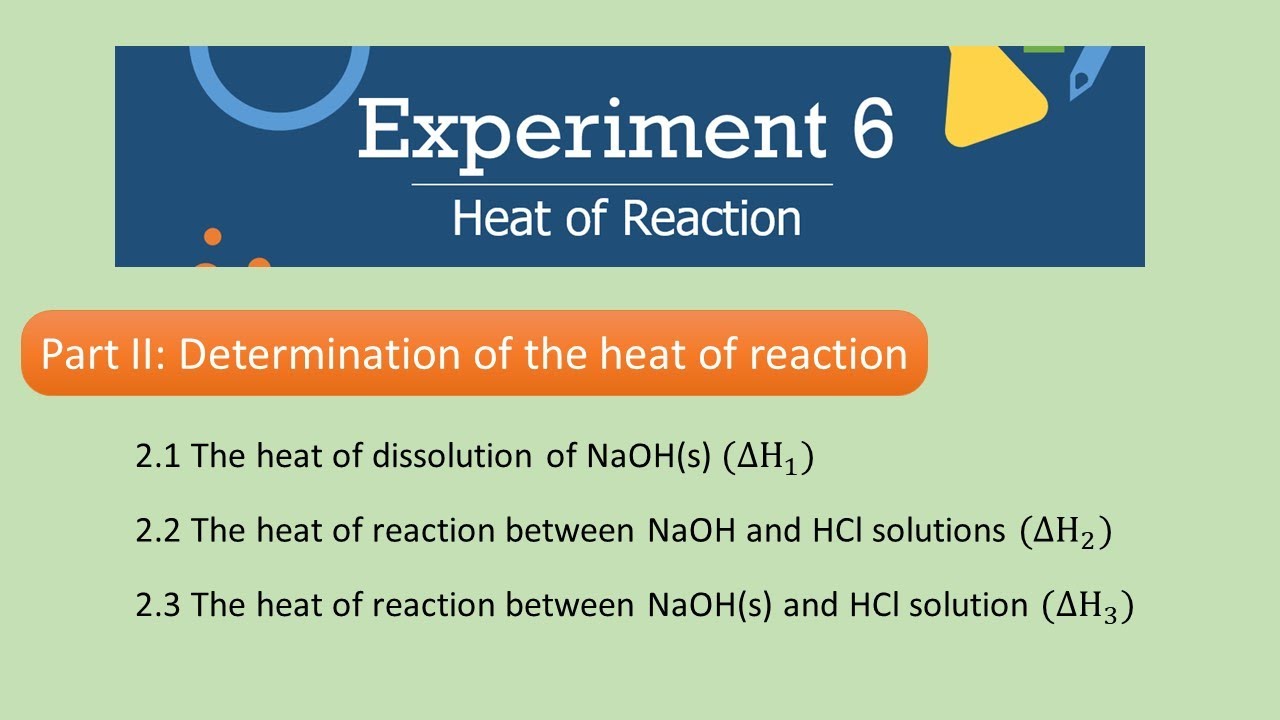 Experiment 6

Heat of Reaction

Part II: Determination of the heat of reaction

2.1 The heat of dissolution of NaOH(s) $(\Delta H_1)$

2.2 The heat of reaction between NaOH and HCl solutions $(\Delta H_2)$

2.3 The heat of reaction between NaOH(s) and HCl solution $(\Delta H_3)$